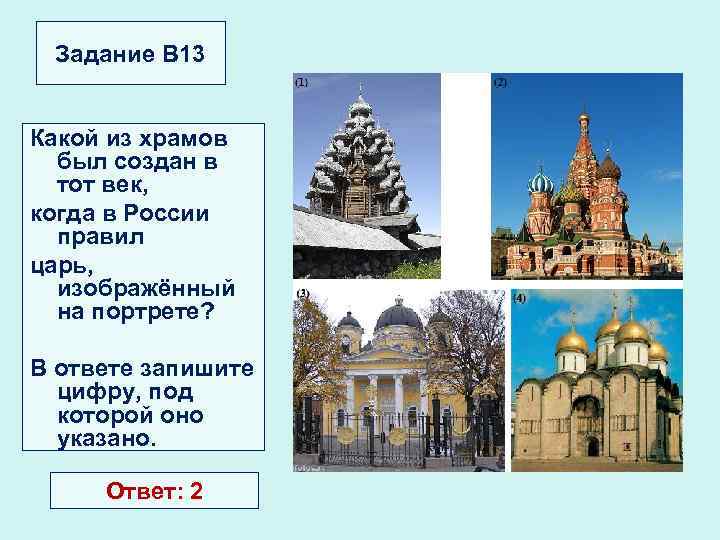 Задание В13

Какой из храмов был создан в тот век,
когда в России правил
царь, изображённый на портрете?

В ответе запишите цифру, под которой оно указано.

Ответ: 2

(1)

(2)

(3)

(4)